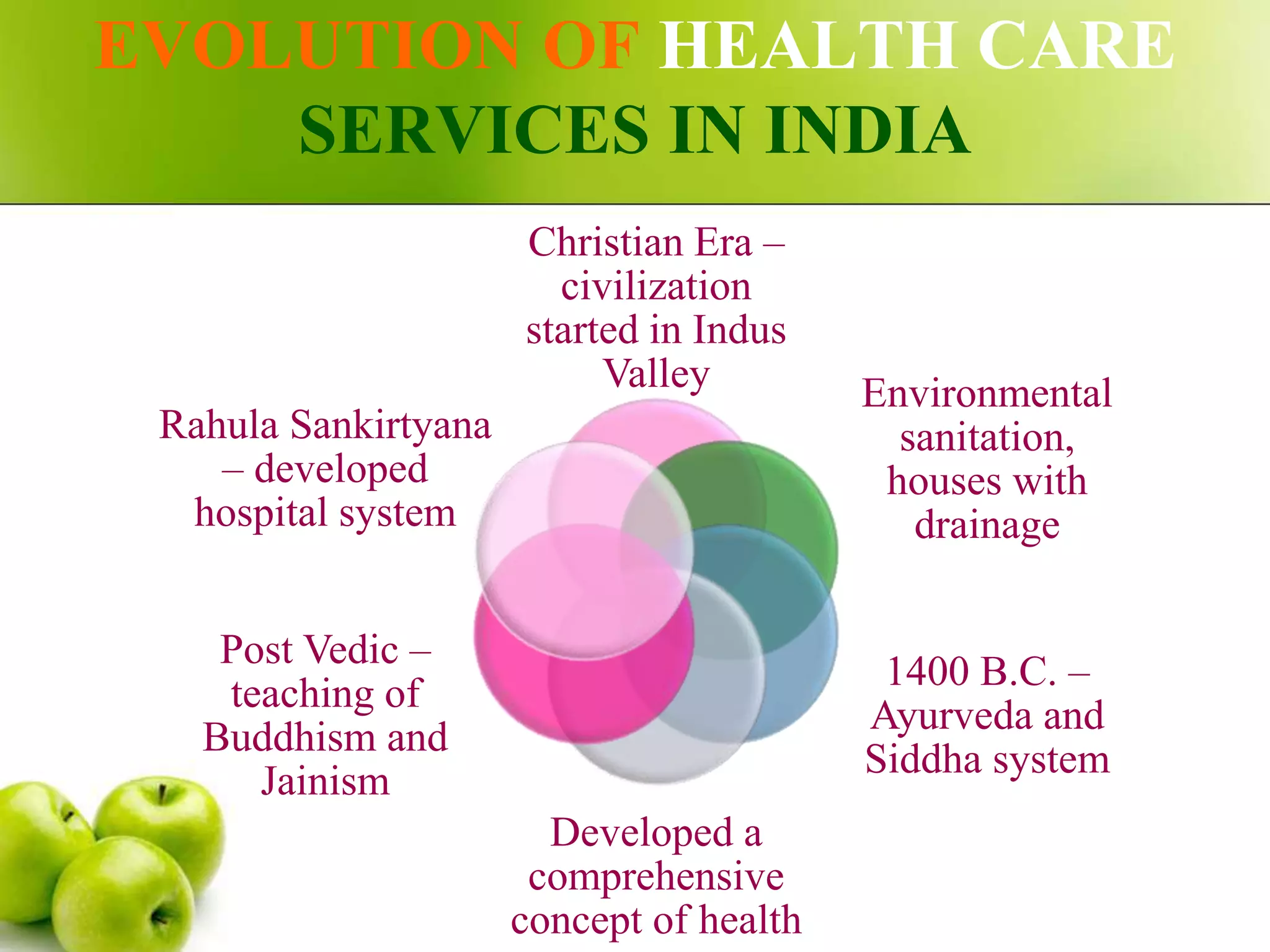 EVOLUTION OF HEALTH CARE SERVICES IN INDIA

Christian Era – civilization started in Indus Valley

Environmental sanitation, houses with drainage

1400 B.C. – Ayurveda and Siddha system

Developed a comprehensive concept of health

Post Vedic – teaching of Buddhism and Jainism

Rahula Sankirtyana – developed hospital system